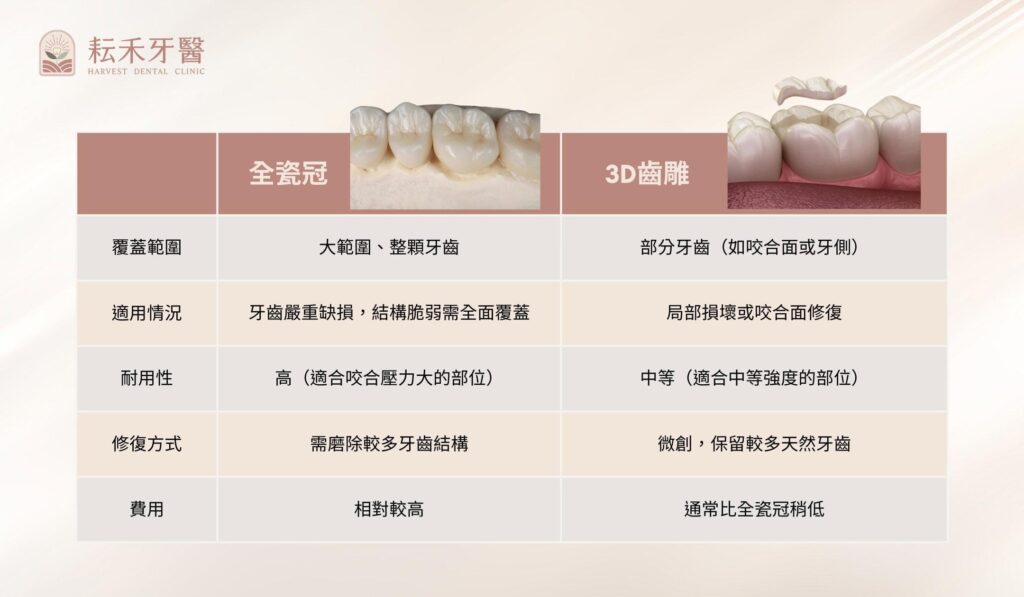 耘禾牙醫
HARVEST DENTAL CLINIC

| | 全瓷冠 | 3D齒雕 |
|---|---|---|
| 覆蓋範圍 | 大範圍、整顆牙齒 | 部分牙齒（如咬合面或牙側） |
| 適用情況 | 牙齒嚴重缺損，結構脆弱需全面覆蓋 | 局部損壞或咬合面修復 |
| 耐用性 | 高（適合咬合壓力大的部位） | 中等（適合中等強度的部位） |
| 修復方式 | 需磨除較多牙齒結構 | 微創，保留較多天然牙齒 |
| 費用 | 相對較高 | 通常比全瓷冠稍低 |